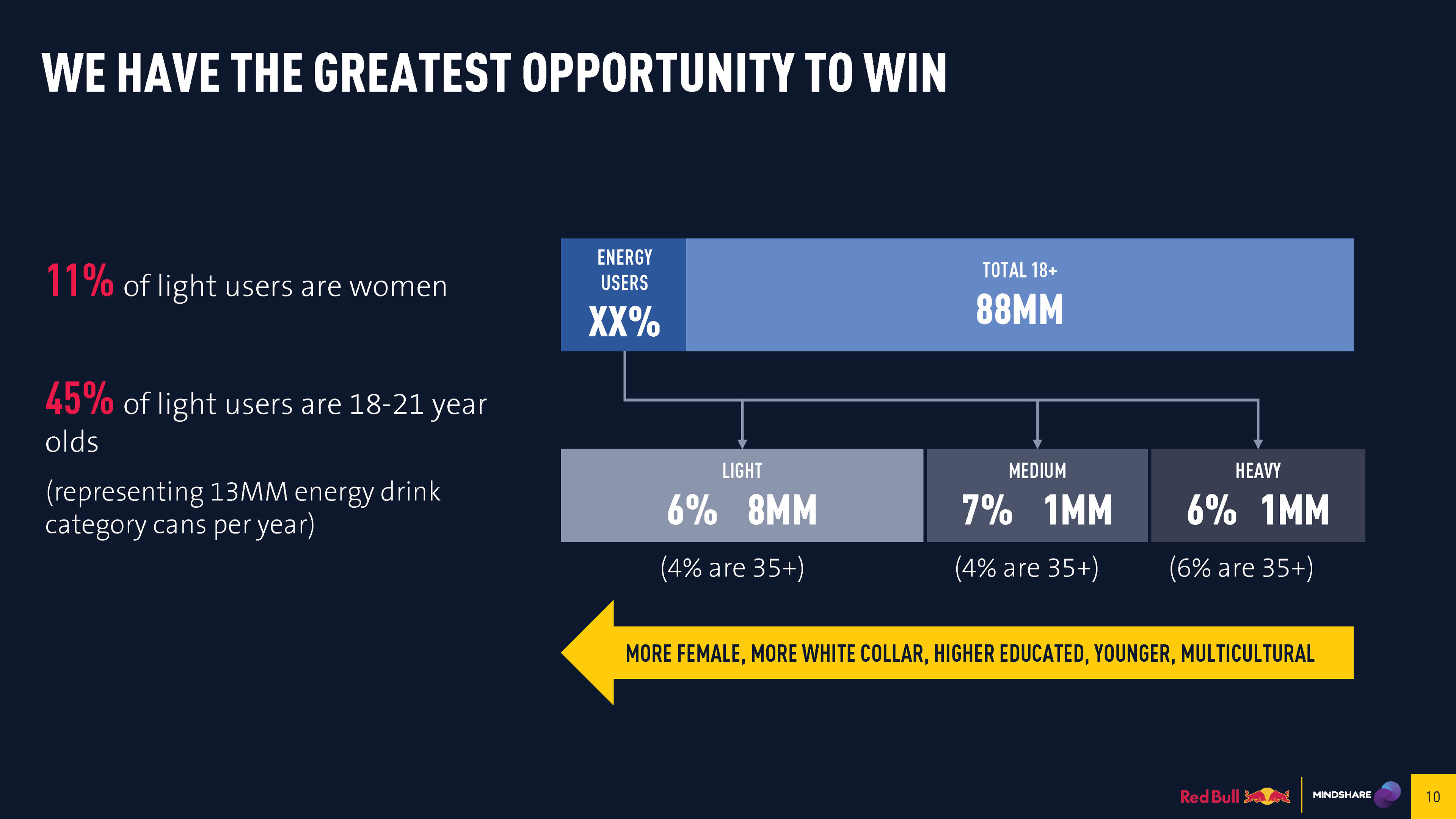 WE HAVE THE GREATEST OPPORTUNITY TO WIN

11% of light users are women

45% of light users are 18-21 year olds

(representing 13MM energy drink category cans per year)

ENERGY USERS
XX%

TOTAL 18+
88MM

LIGHT
6% 8MM

MEDIUM
7% 1MM

HEAVY
6% 1MM

(4% are 35+)

(4% are 35+)

(6% are 35+)

MORE FEMALE, MORE WHITE COLLAR, HIGHER EDUCATED, YOUNGER, MULTICULTURAL

Red Bull

MINDSHARE

10